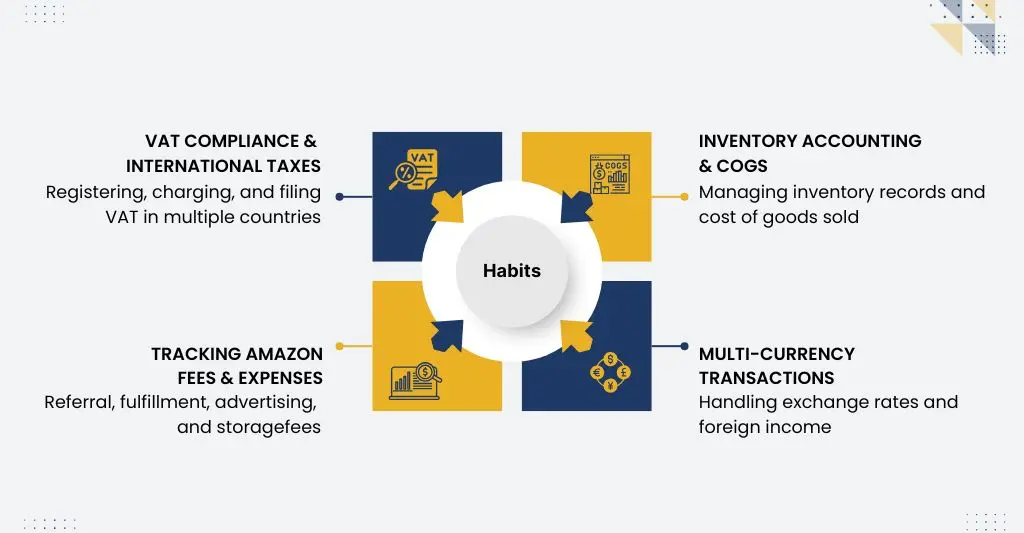 VAT COMPLIANCE & INTERNATIONAL TAXES
Registering, charging, and filing VAT in multiple countries

VAT

INVENTORY ACCOUNTING & COGS
Managing inventory records and cost of goods sold

COGS

Habits

TRACKING AMAZON FEES & EXPENSES
Referral, fulfillment, advertising, and storagefees

MULTI-CURRENCY TRANSACTIONS
Handling exchange rates and foreign income